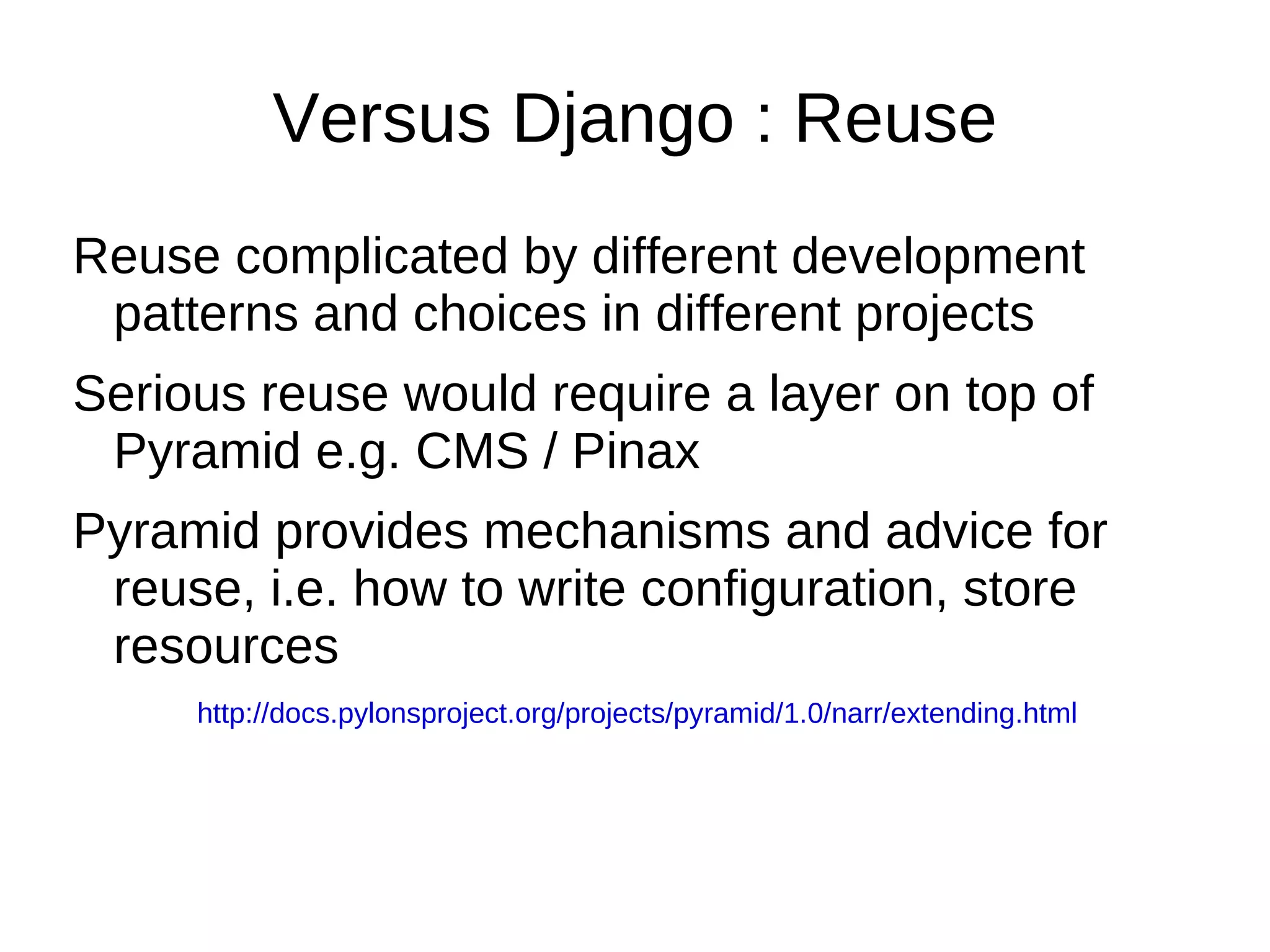 Versus Django : Reuse

Reuse complicated by different development patterns and choices in different projects

Serious reuse would require a layer on top of Pyramid e.g. CMS / Pinax

Pyramid provides mechanisms and advice for reuse, i.e. how to write configuration, store resources

http://docs.pylonsproject.org/projects/pyramid/1.0/narr/extending.html